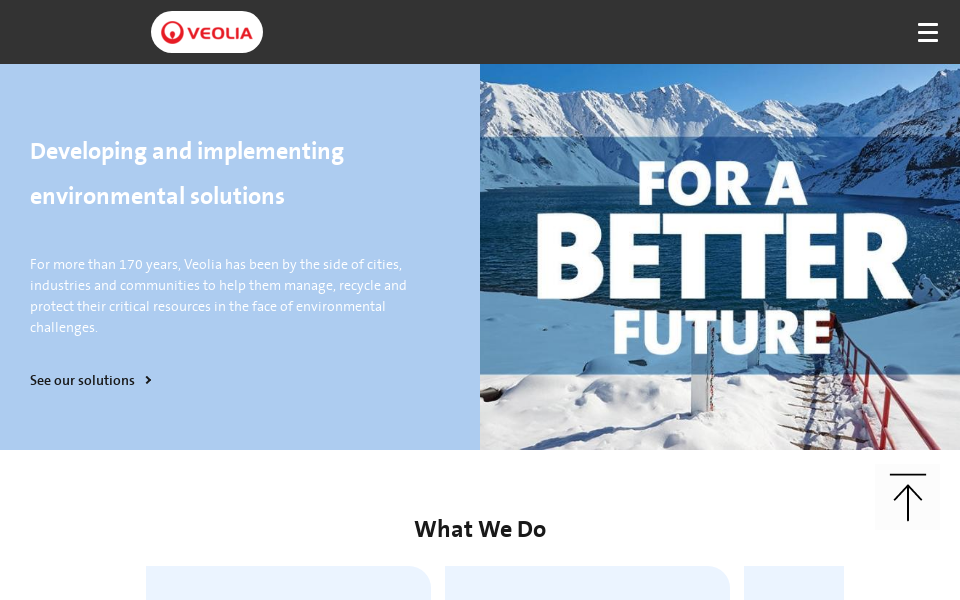 VEOLIA

Developing and implementing environmental solutions

For more than 170 years, Veolia has been by the side of cities, industries and communities to help them manage, recycle and protect their critical resources in the face of environmental challenges.

See our solutions

FOR A BETTER FUTURE

What We Do